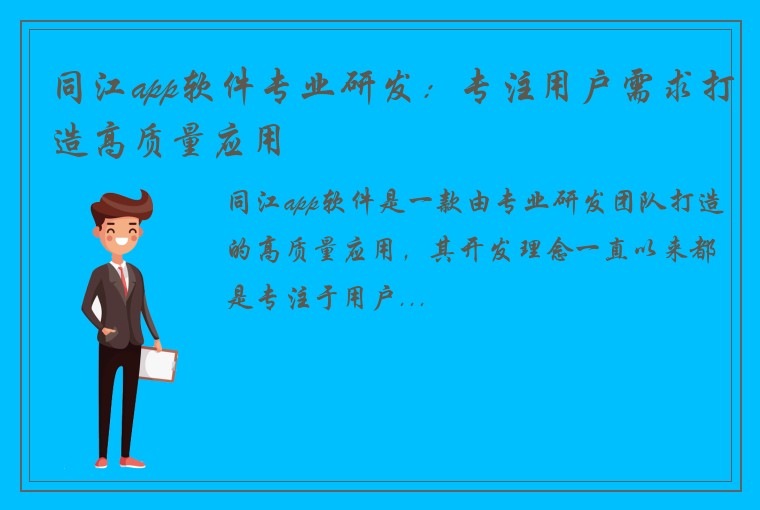 同江app软件专业研发：专注用户需求打造高质量应用

同江app软件是一款由专业研发团队打造的高质量应用，其开发理念一直以来都是专注于用户...